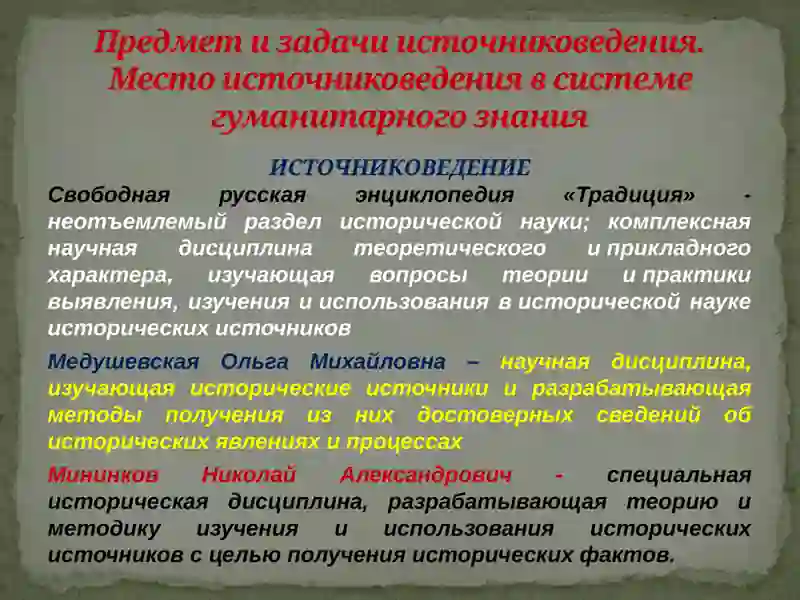 Предмет и задачи источниковедения. Место источниковедения в системе гуманитарного знания

ИСТОЧНИКОВЕДЕНИЕ

Свободная русская энциклопедия «Традиция» - неотъемлемый раздел исторической науки; комплексная научная дисциплина теоретического и прикладного характера, изучающая вопросы теории и практики выявления, изучения и использования в исторической науке исторических источников

Медушевская Ольга Михайловна – научная дисциплина, изучающая исторические источники и разрабатывающая методы получения из них достоверных сведений об исторических явлениях и процессах

Мининков Николай Александрович - специальная историческая дисциплина, разрабатывающая теорию и методику изучения и использования исторических источников с целью получения исторических фактов.